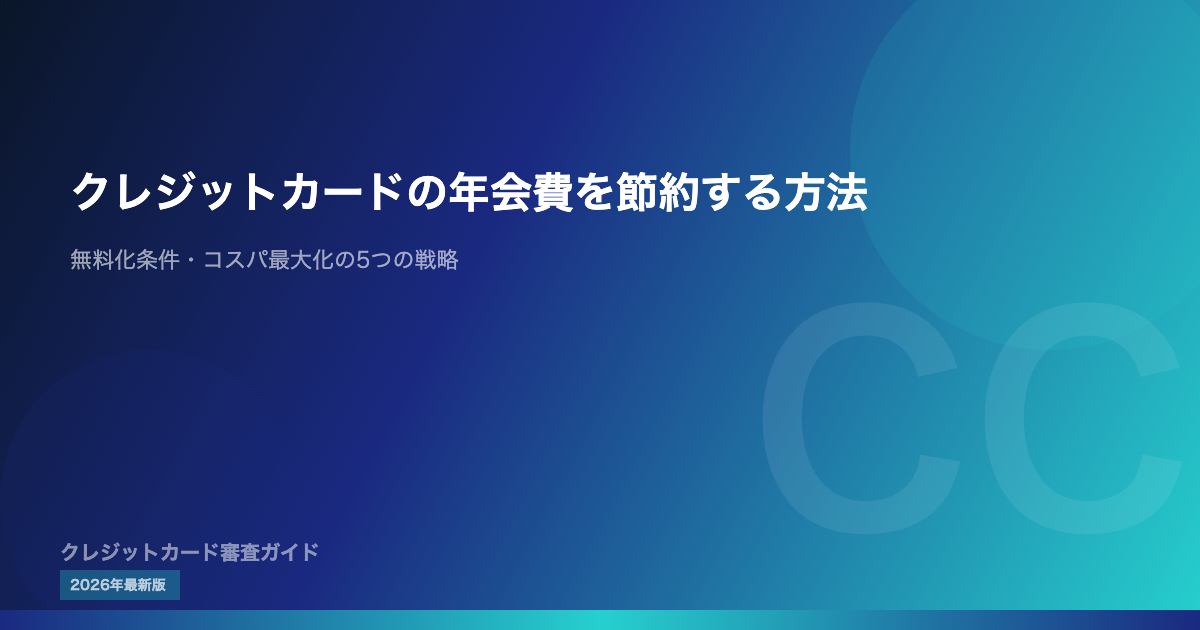 クレジットカードの年会費を節約する方法

無料化条件・コスパ最大化の5つの戦略

CC

クレジットカード審査ガイド

2026年最新版